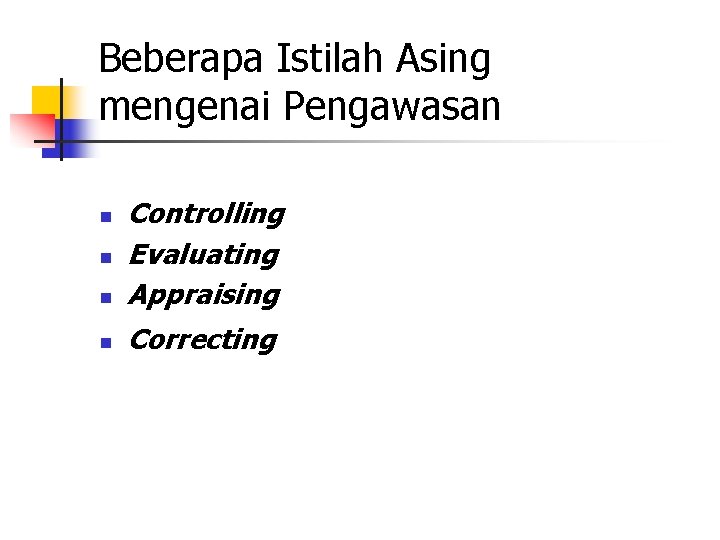 Beberapa Istilah Asing mengenai Pengawasan

- Controlling
- Evaluating
- Appraising
- Correcting